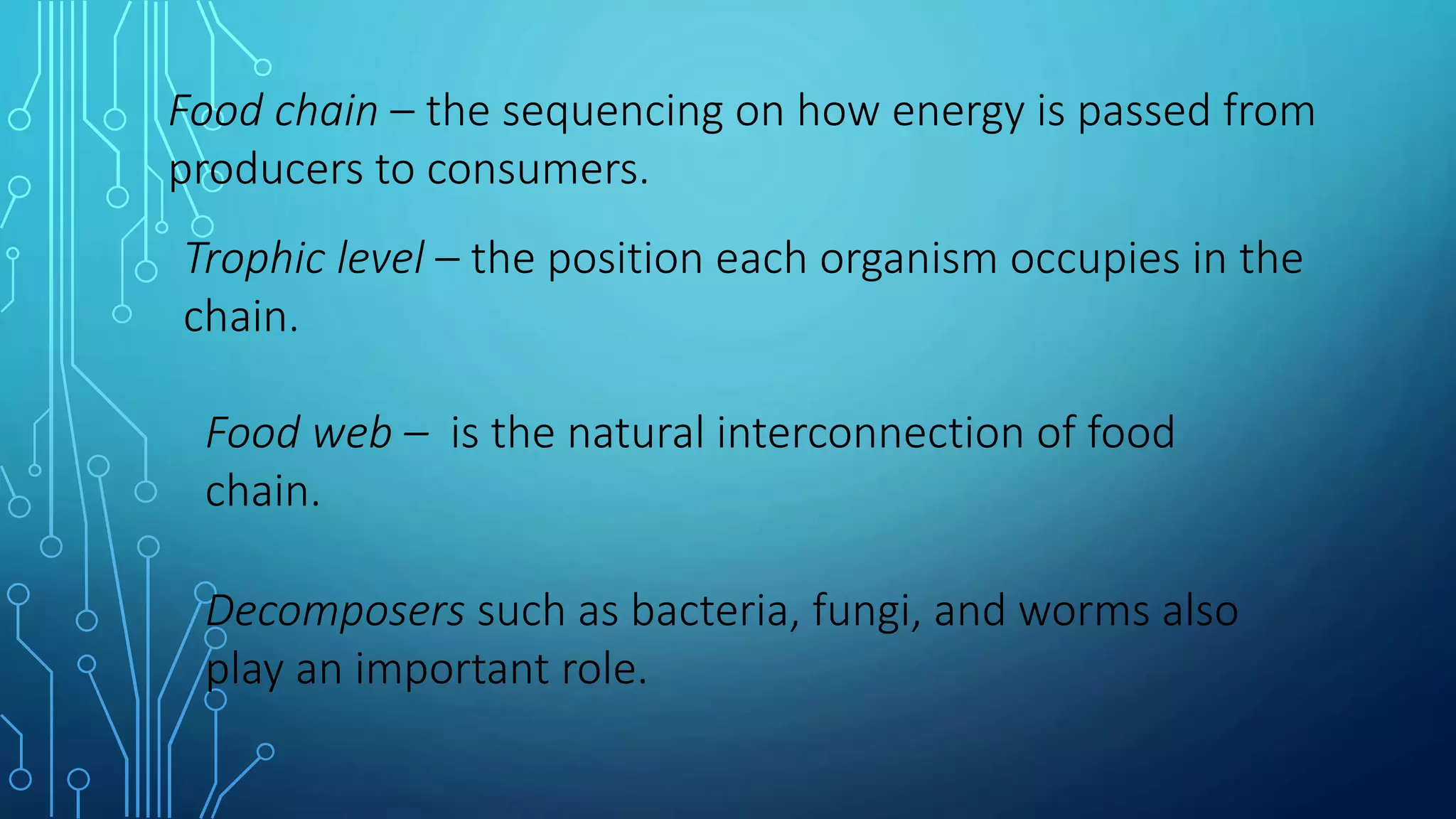 Food chain – the sequencing on how energy is passed from producers to consumers.

Trophic level – the position each organism occupies in the chain.

Food web – is the natural interconnection of food chain.

Decomposers such as bacteria, fungi, and worms also play an important role.